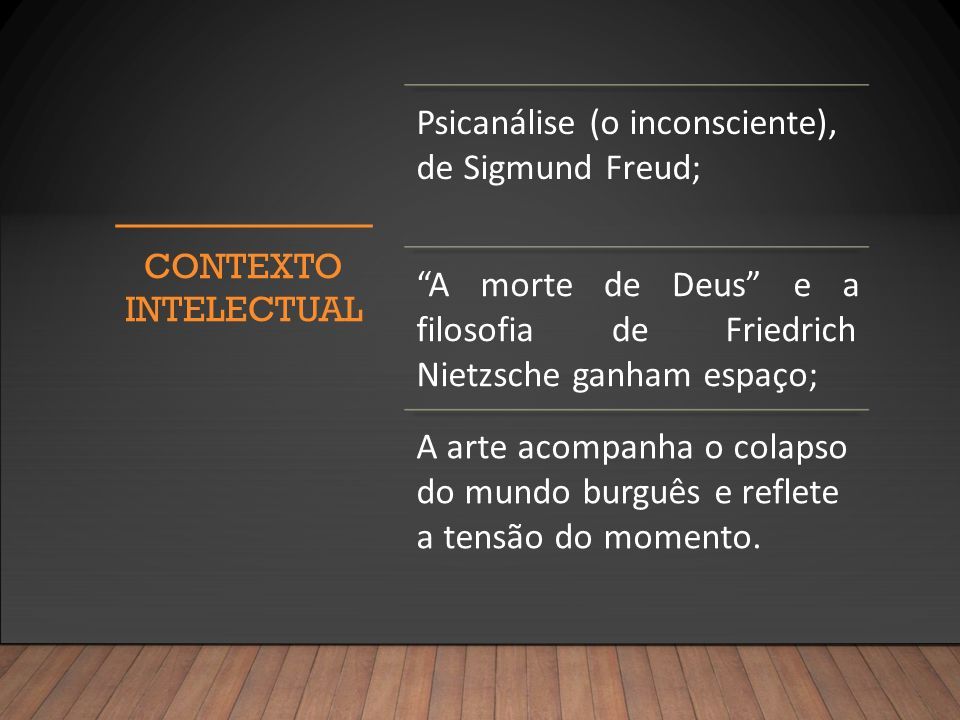 CONTEXTO INTELECTUAL

Psicanálise (o inconsciente), de Sigmund Freud;

“A morte de Deus” e a filosofia de Friedrich Nietzsche ganham espaço;

A arte acompanha o colapso do mundo burguês e reflete a tensão do momento.